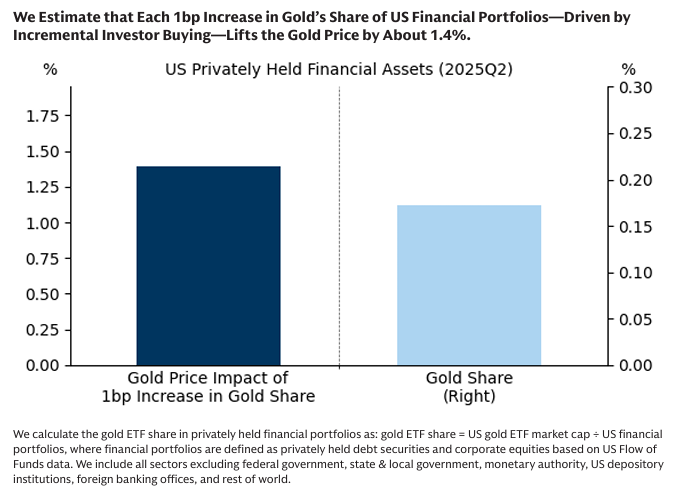 We Estimate that Each 1bp Increase in Gold's Share of US Financial Portfolios—Driven by Incremental Investor Buying—Lifts the Gold Price by About 1.4%.

%

US Privately Held Financial Assets (2025Q2)

%

1.75
1.50
1.25
1.00
0.75
0.50
0.25
0.00

0.30
0.25
0.20
0.15
0.10
0.05
0.00

Gold Price Impact of 1bp Increase in Gold Share

Gold Share (Right)

We calculate the gold ETF share in privately held financial portfolios as: gold ETF share = US gold ETF market cap ÷ US financial portfolios, where financial portfolios are defined as privately held debt securities and corporate equities based on US Flow of Funds data. We include all sectors excluding federal government, state & local government, monetary authority, US depository institutions, foreign banking offices, and rest of world.